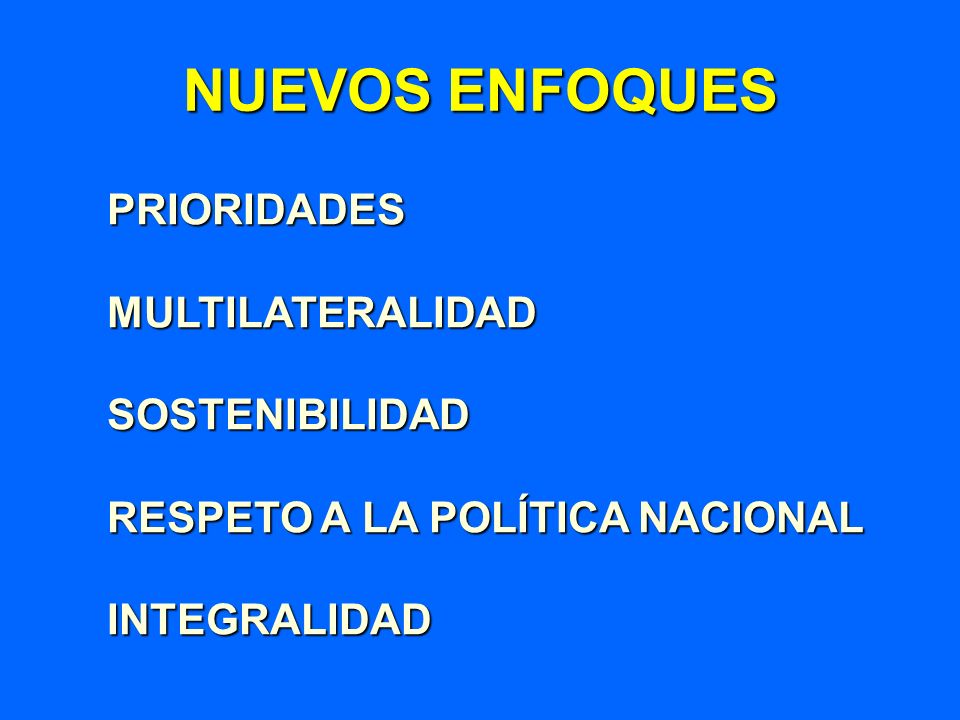 NUEVOS ENFOQUES

PRIORIDADES

MULTILATERALIDAD

SOSTENIBILIDAD

RESPETO A LA POLÍTICA NACIONAL

INTEGRALIDAD